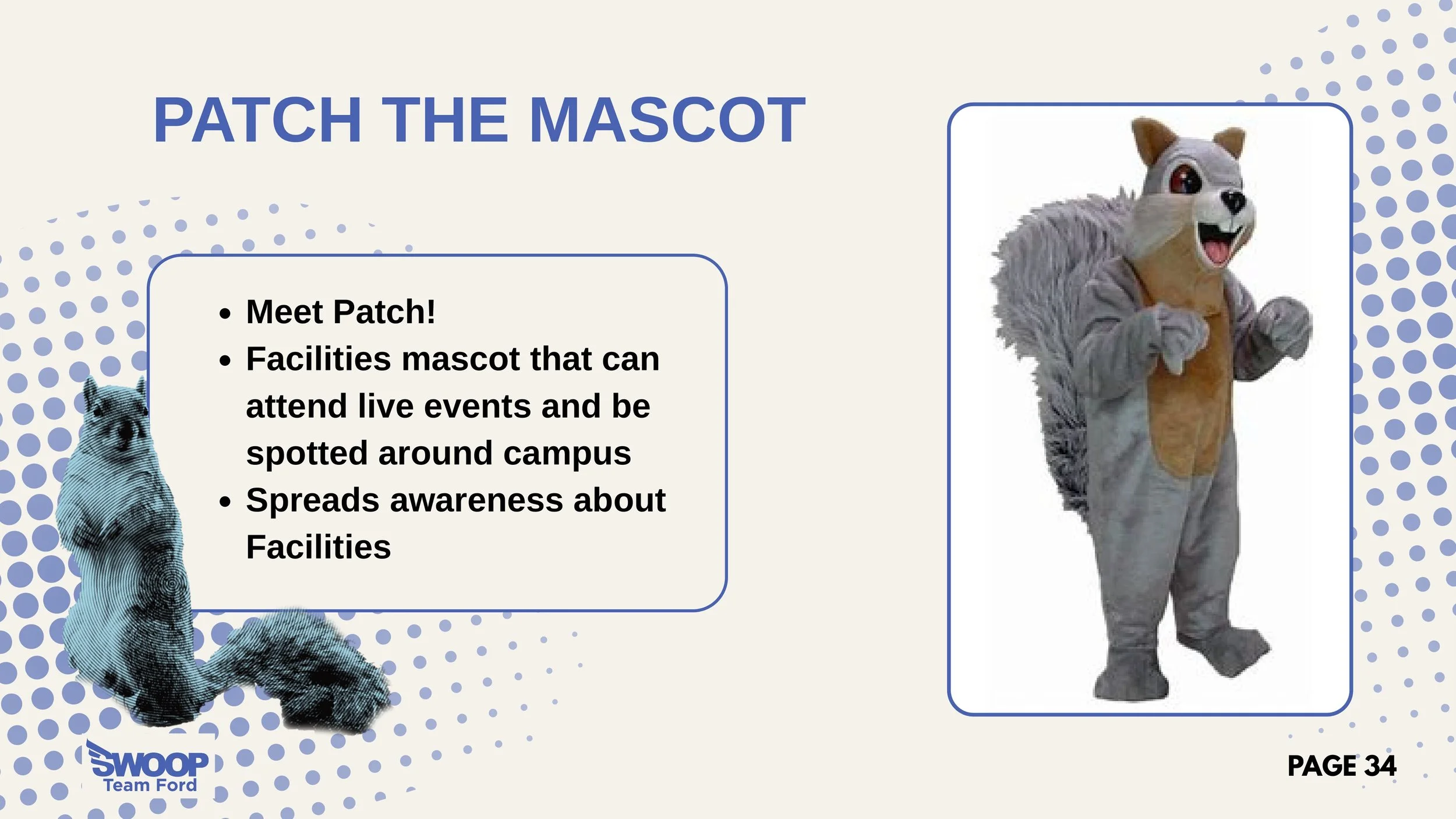 PATCH THE MASCOT

- Meet Patch!
- Facilities mascot that can attend live events and be spotted around campus
- Spreads awareness about Facilities

SWOOP
Team Ford

PAGE 34